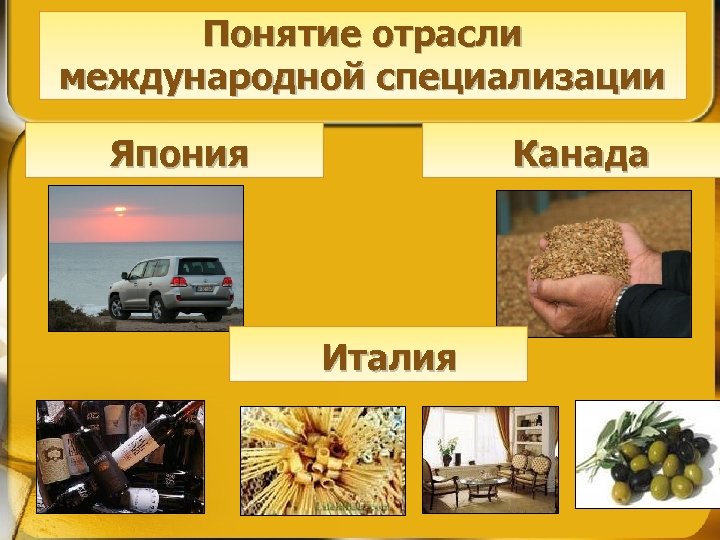 Понятие отрасли международной специализации

Япония

Канада

Италия